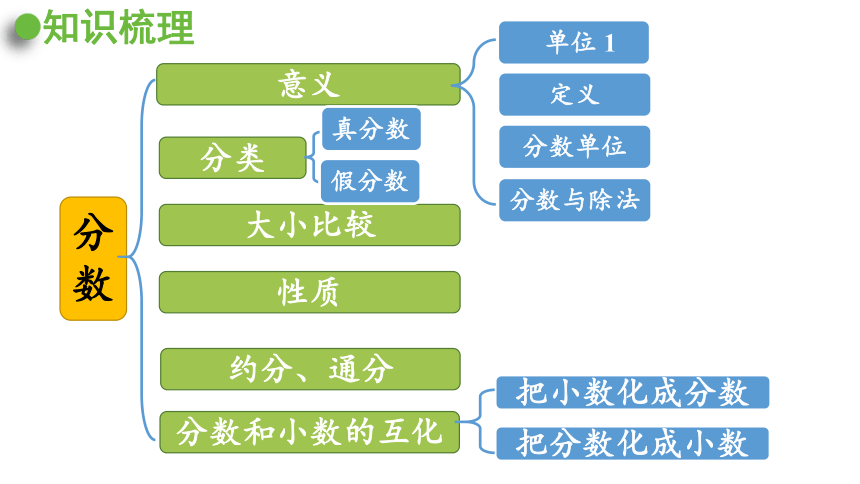 知识梳理

分数

意义
单位 1
定义
分数单位
分数与除法

分类
真分数
假分数

大小比较

性质

约分、通分

分数和小数的互化
把小数化成分数
把分数化成小数